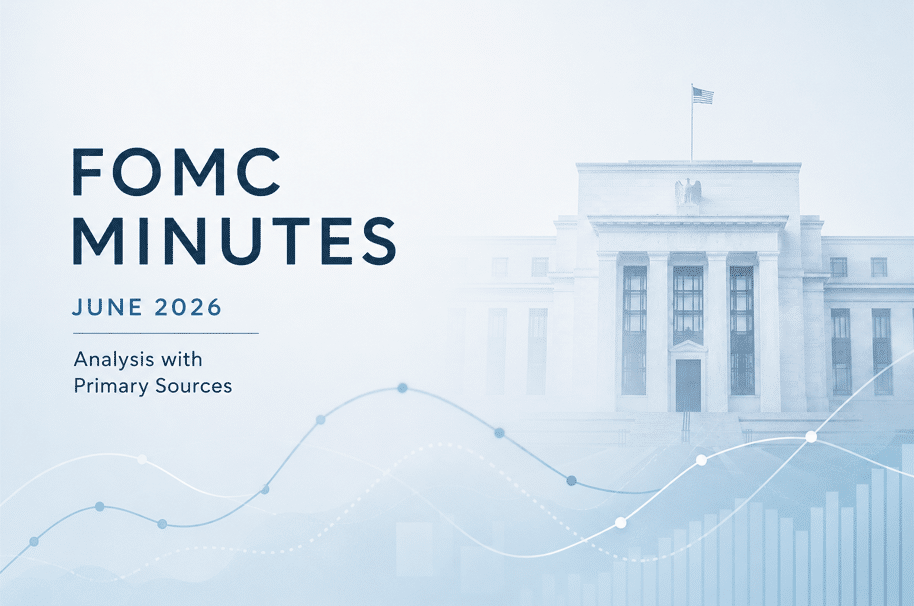 FOMC MINUTES

JUNE 2026

Analysis with Primary Sources